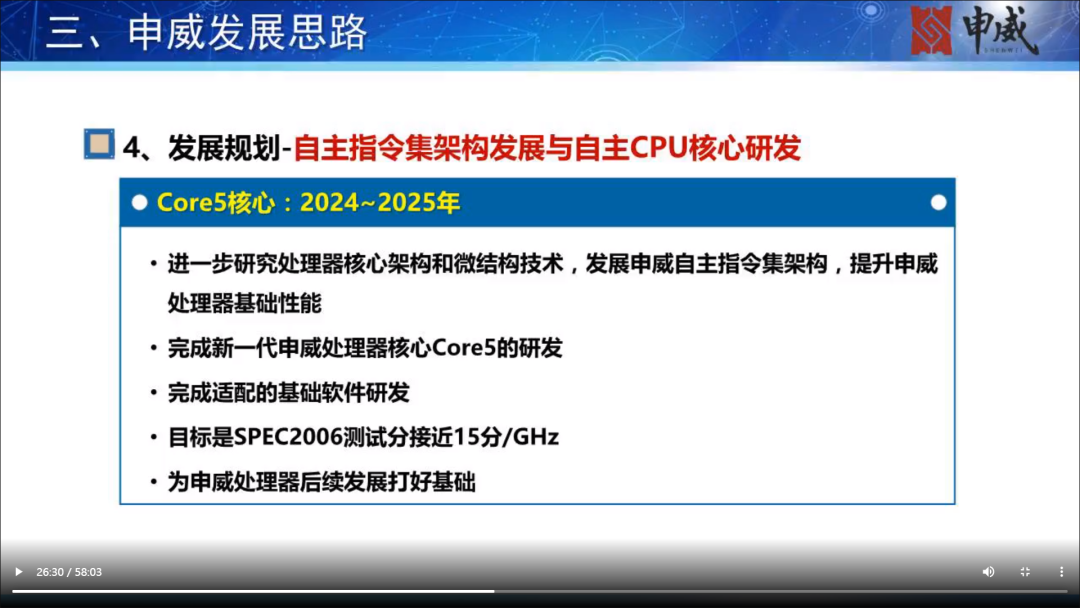 三、申威发展思路

申威
SHENWEI

4、发展规划-自主指令集架构发展与自主CPU核心研发

Core5核心：2024~2025年

• 进一步研究处理器核心架构和微结构技术，发展申威自主指令集架构，提升申威处理器基础性能

• 完成新一代申威处理器核心Core5的研发

• 完成适配的基础软件研发

• 目标是SPEC2006测试分接近15分/GHz

• 为申威处理器后续发展打好基础

26:30 / 58:03